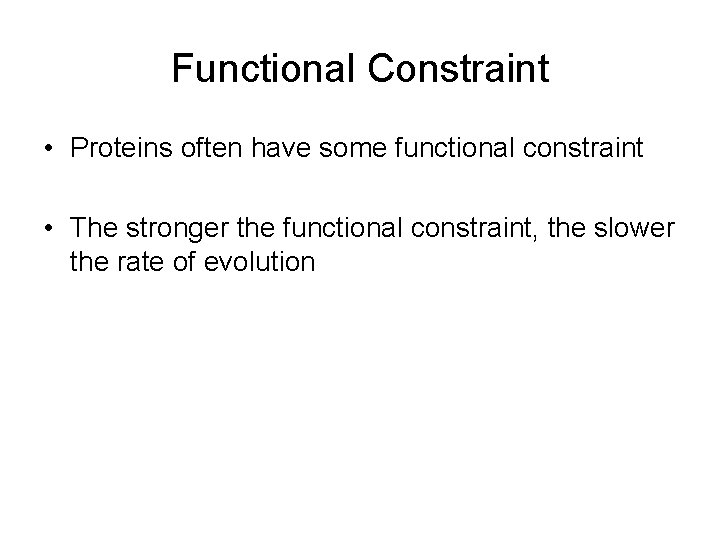 Functional Constraint

• Proteins often have some functional constraint

• The stronger the functional constraint, the slower the rate of evolution